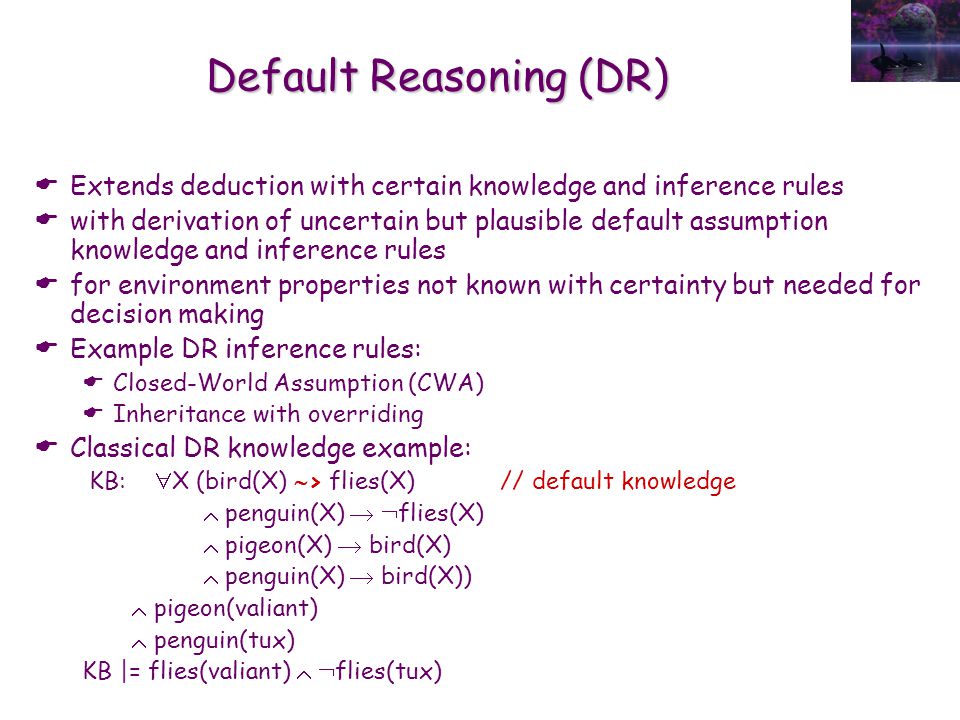 Default Reasoning (DR)

Extends deduction with certain knowledge and inference rules

with derivation of uncertain but plausible default assumption knowledge and inference rules

for environment properties not known with certainty but needed for decision making

Example DR inference rules:

Closed-World Assumption (CWA)

Inheritance with overriding

Classical DR knowledge example:

KB: $\forall$X (bird(X) ~> flies(X) // default knowledge

$\wedge$ penguin(X) $\rightarrow$ $\neg$flies(X)

$\wedge$ pigeon(X) $\rightarrow$ bird(X)

$\wedge$ penguin(X) $\rightarrow$ bird(X))

$\wedge$ pigeon(valiant)

$\wedge$ penguin(tux)

KB |= flies(valiant) $\wedge$ $\neg$flies(tux)